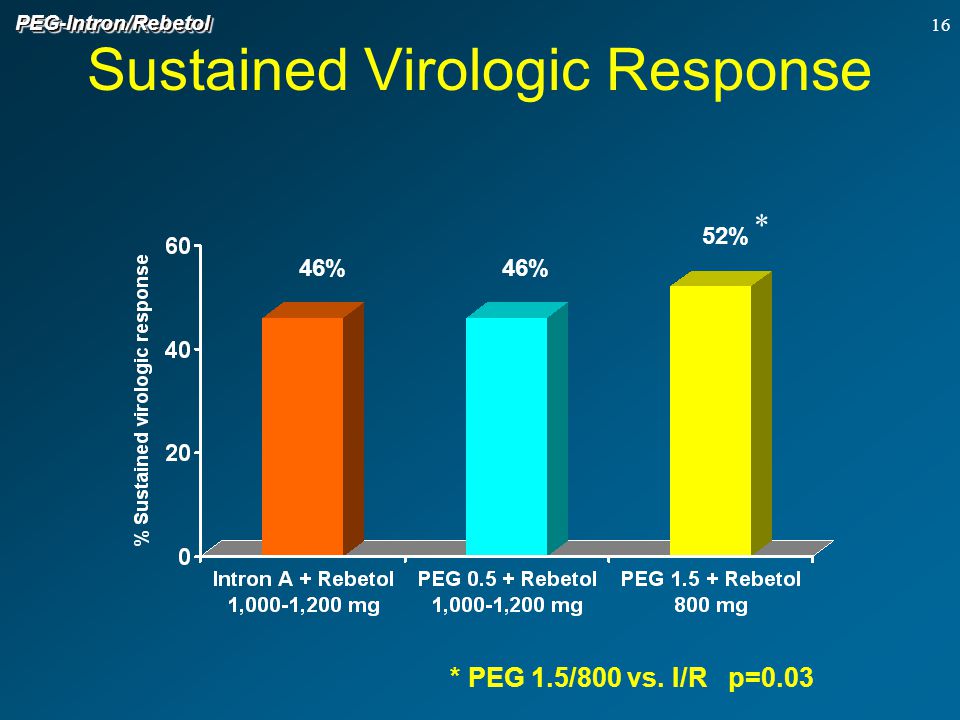 PEG-Intron/Rebetol

16

Sustained Virologic Response

% Sustained virologic response

60
40
20
0

46%
46%
52% *

Intron A + Rebetol 1,000-1,200 mg
PEG 0.5 + Rebetol 1,000-1,200 mg
PEG 1.5 + Rebetol 800 mg

* PEG 1.5/800 vs. I/R p=0.03